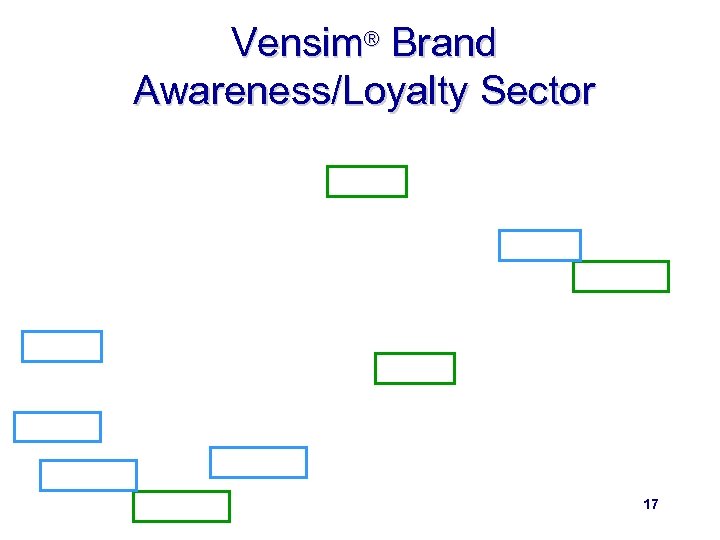 Vensim® Brand Awareness/Loyalty Sector

17